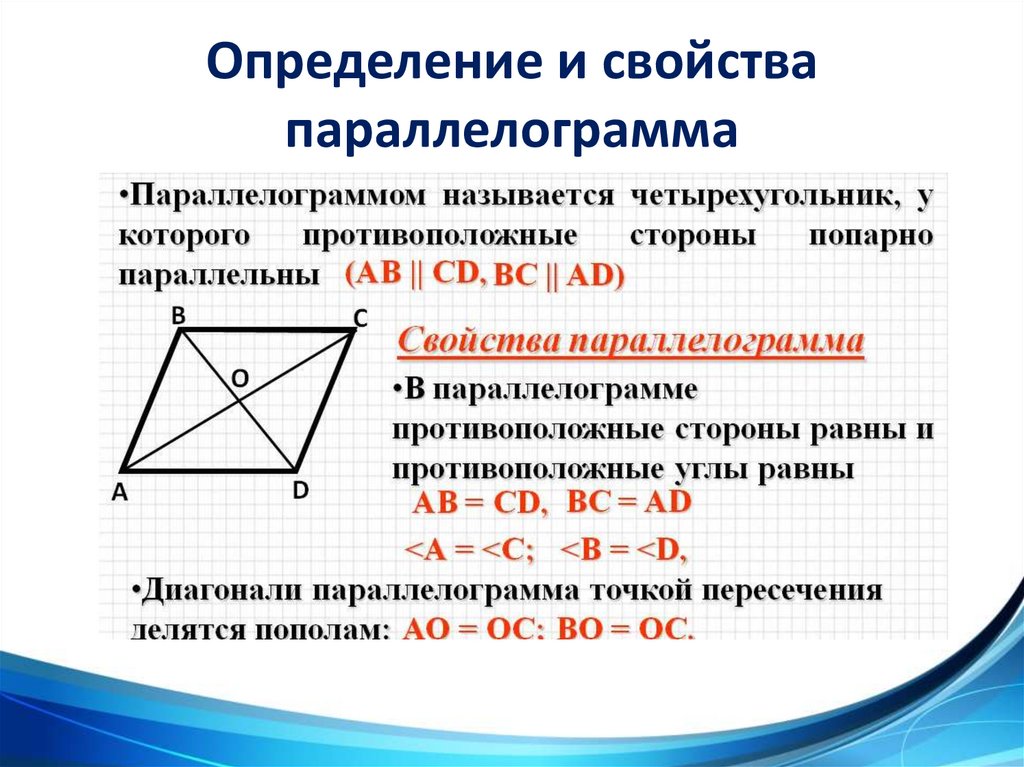 Определение и свойства параллелограмма

•Параллелограммом называется четырехугольник, у которого противоположные стороны попарно параллельны (AB || CD, BC || AD)

B C O A D

Свойства параллелограмма

•В параллелограмме противоположные стороны равны и противоположные углы равны

AB = CD, BC = AD

<A = <C; <B = <D,

•Диагонали параллелограмма точкой пересечения делятся пополам: AO = OC: BO = OC.